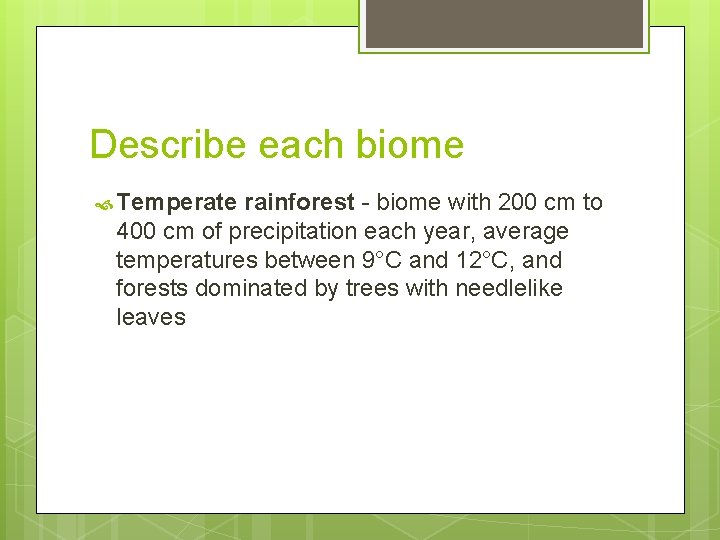 Describe each biome

Temperate rainforest - biome with 200 cm to 400 cm of precipitation each year, average temperatures between 9°C and 12°C, and forests dominated by trees with needlelike leaves